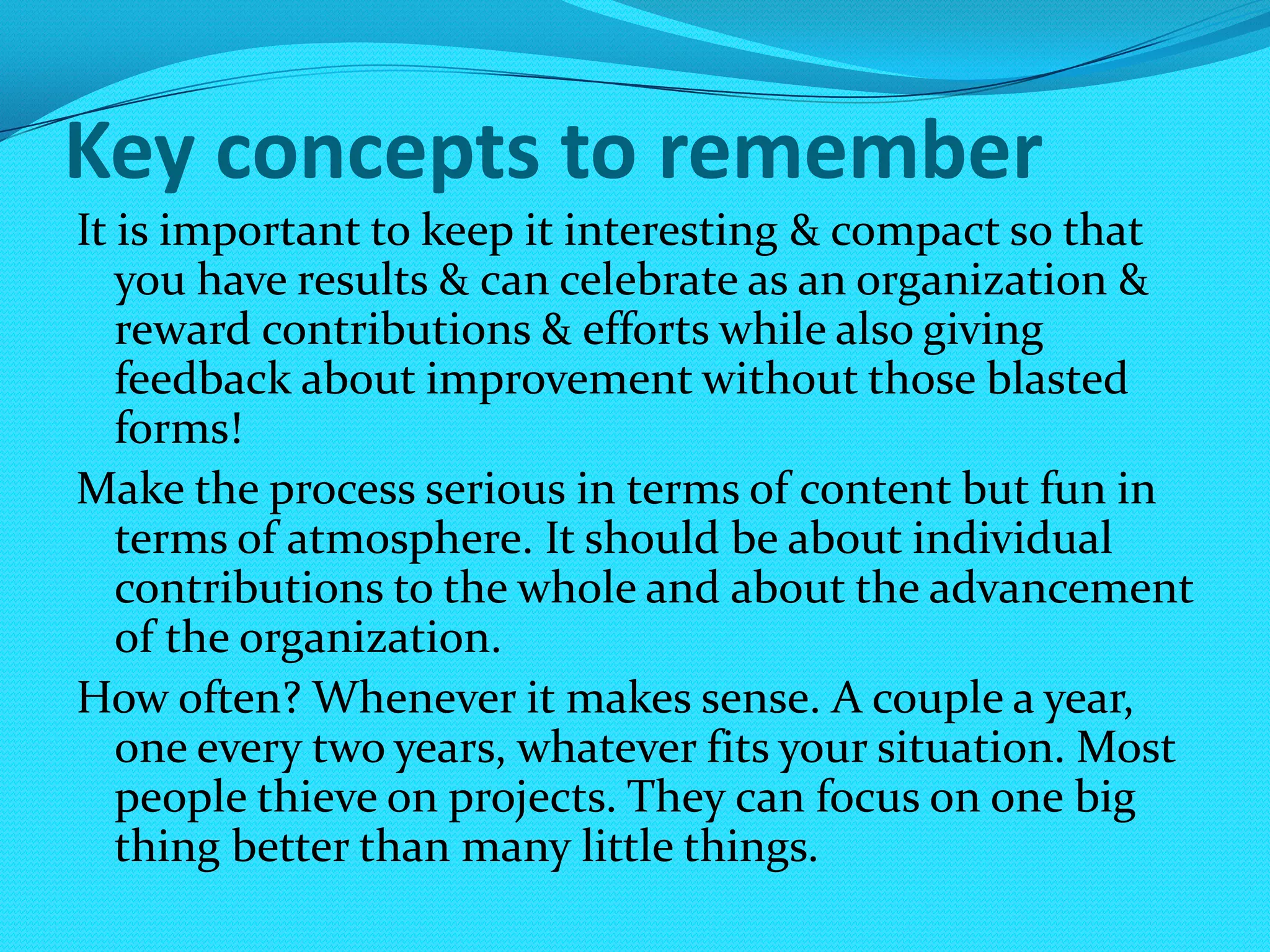 Key concepts to remember

It is important to keep it interesting & compact so that you have results & can celebrate as an organization & reward contributions & efforts while also giving feedback about improvement without those blasted forms!

Make the process serious in terms of content but fun in terms of atmosphere. It should be about individual contributions to the whole and about the advancement of the organization.

How often? Whenever it makes sense. A couple a year, one every two years, whatever fits your situation. Most people thieve on projects. They can focus on one big thing better than many little things.